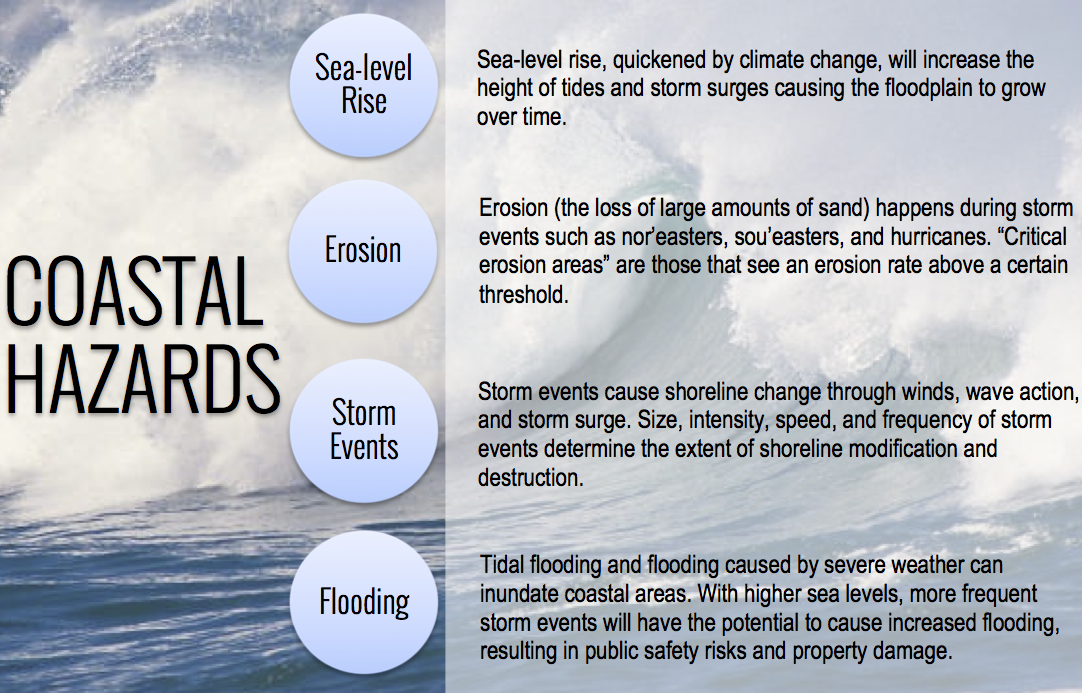 COASTAL HAZARDS

Sea-level Rise

Sea-level rise, quickened by climate change, will increase the height of tides and storm surges causing the floodplain to grow over time.

Erosion

Erosion (the loss of large amounts of sand) happens during storm events such as nor'easters, sou'easters, and hurricanes. "Critical erosion areas" are those that see an erosion rate above a certain threshold.

Storm Events

Storm events cause shoreline change through winds, wave action, and storm surge. Size, intensity, speed, and frequency of storm events determine the extent of shoreline modification and destruction.

Flooding

Tidal flooding and flooding caused by severe weather can inundate coastal areas. With higher sea levels, more frequent storm events will have the potential to cause increased flooding, resulting in public safety risks and property damage.